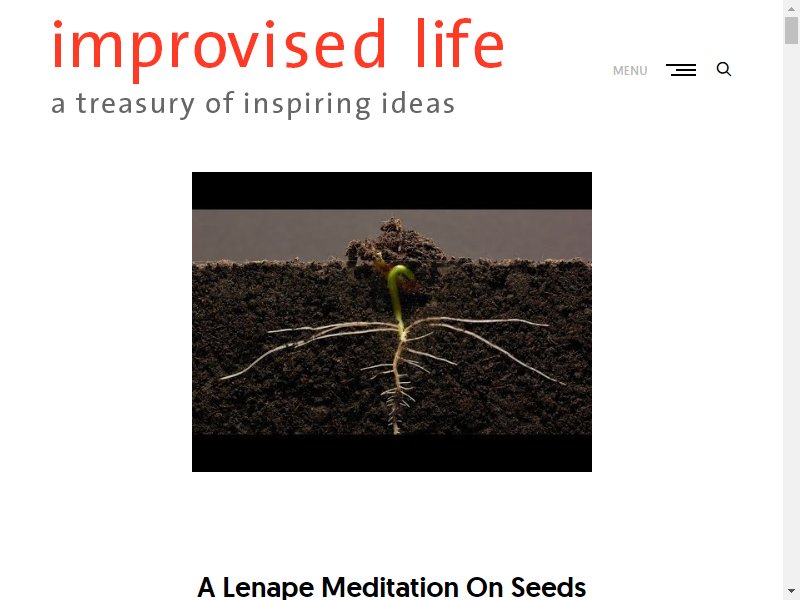 improvised life
a treasury of inspiring ideas

MENU

A Lenape Meditation On Seeds